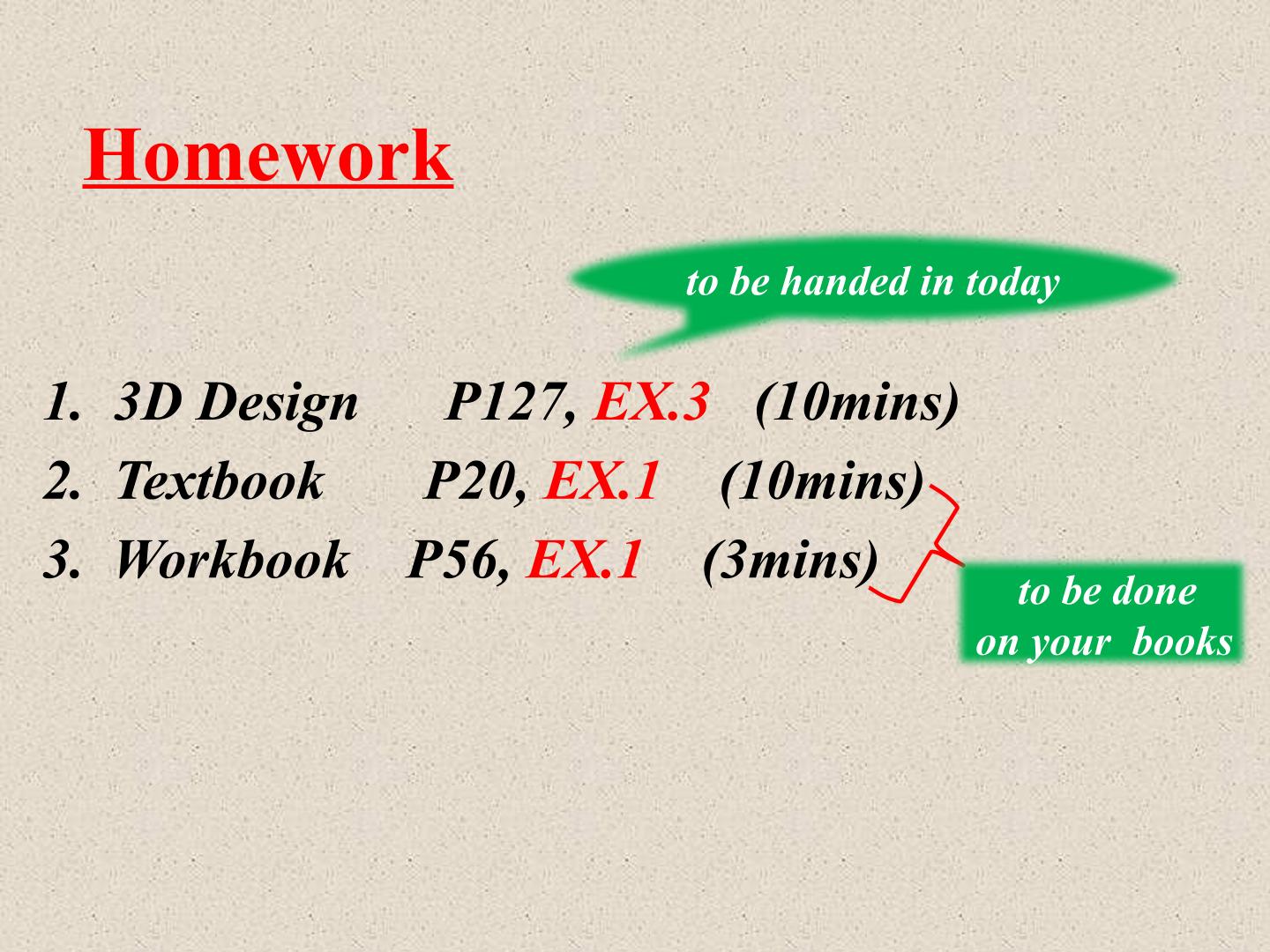 Homework

to be handed in today

1. 3D Design P127, EX.3 (10mins)
2. Textbook P20, EX.1 (10mins)
3. Workbook P56, EX.1 (3mins)

to be done
on your books